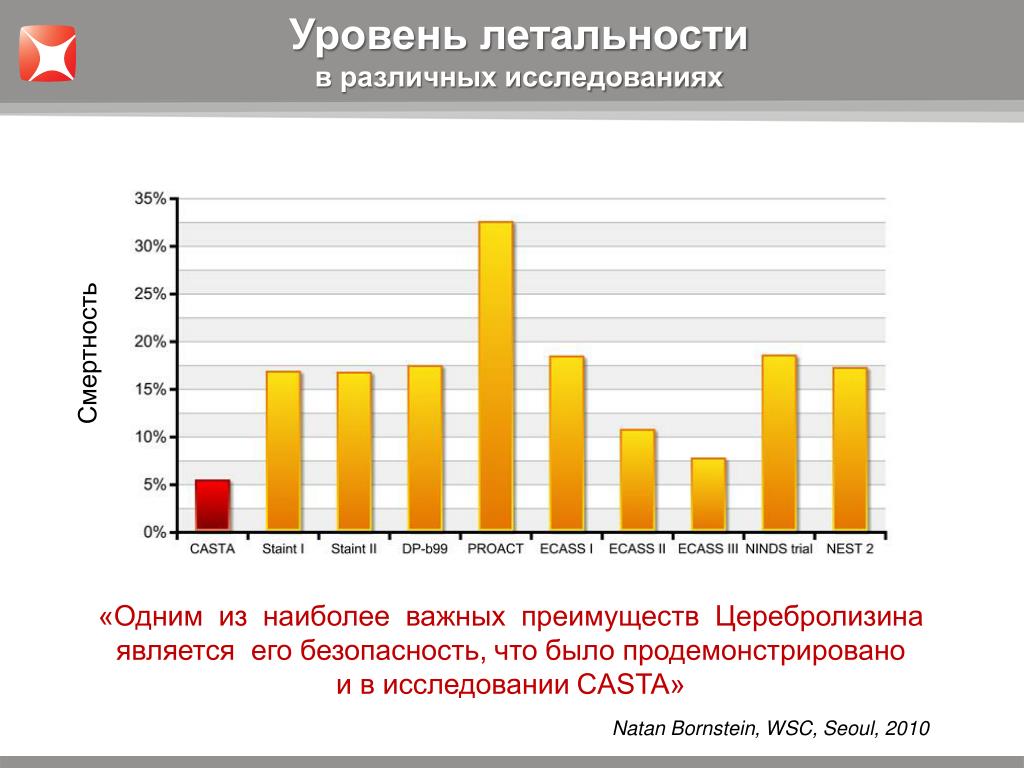 Уровень летальности
в различных исследованиях

Смертность

35%
30%
25%
20%
15%
10%
5%
0%

CASTA Staint I Staint II DP-b99 PROACT ECASS I ECASS II ECASS III NINDS trial NEST 2

«Одним из наиболее важных преимуществ Церебролизина является его безопасность, что было продемонстрировано и в исследовании CASTA»

Natan Bornstein, WSC, Seoul, 2010